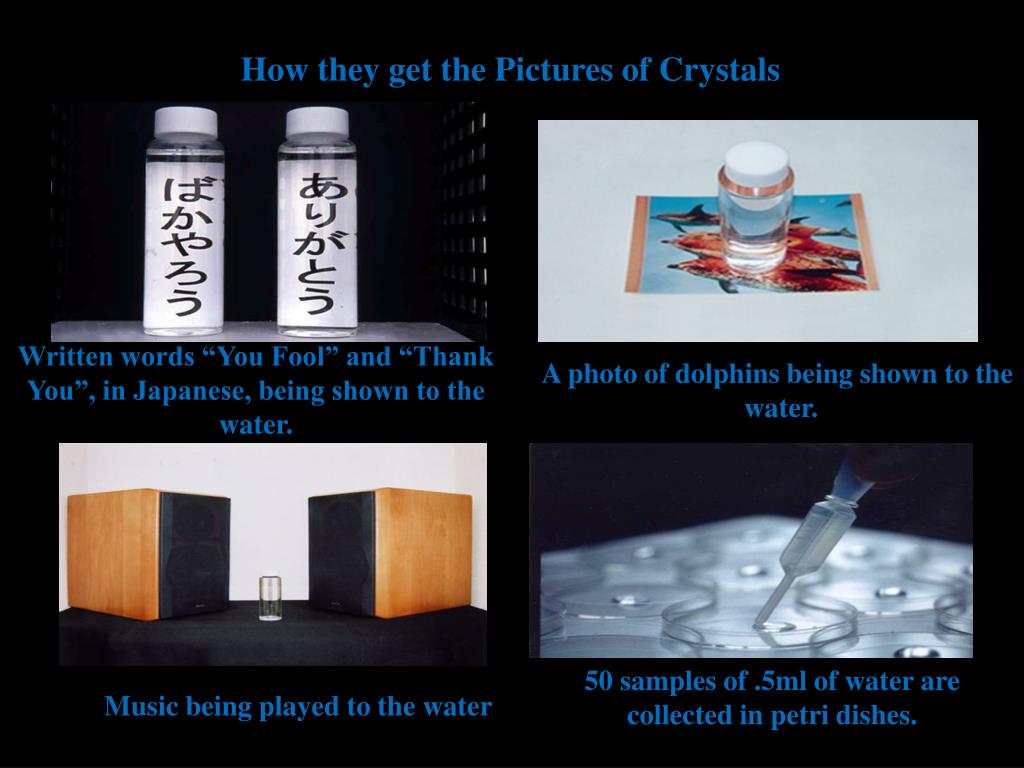 How they get the Pictures of Crystals

ばかやろう

ありがとう

Written words “You Fool” and “Thank You”, in Japanese, being shown to the water.

A photo of dolphins being shown to the water.

Music being played to the water

50 samples of .5ml of water are collected in petri dishes.